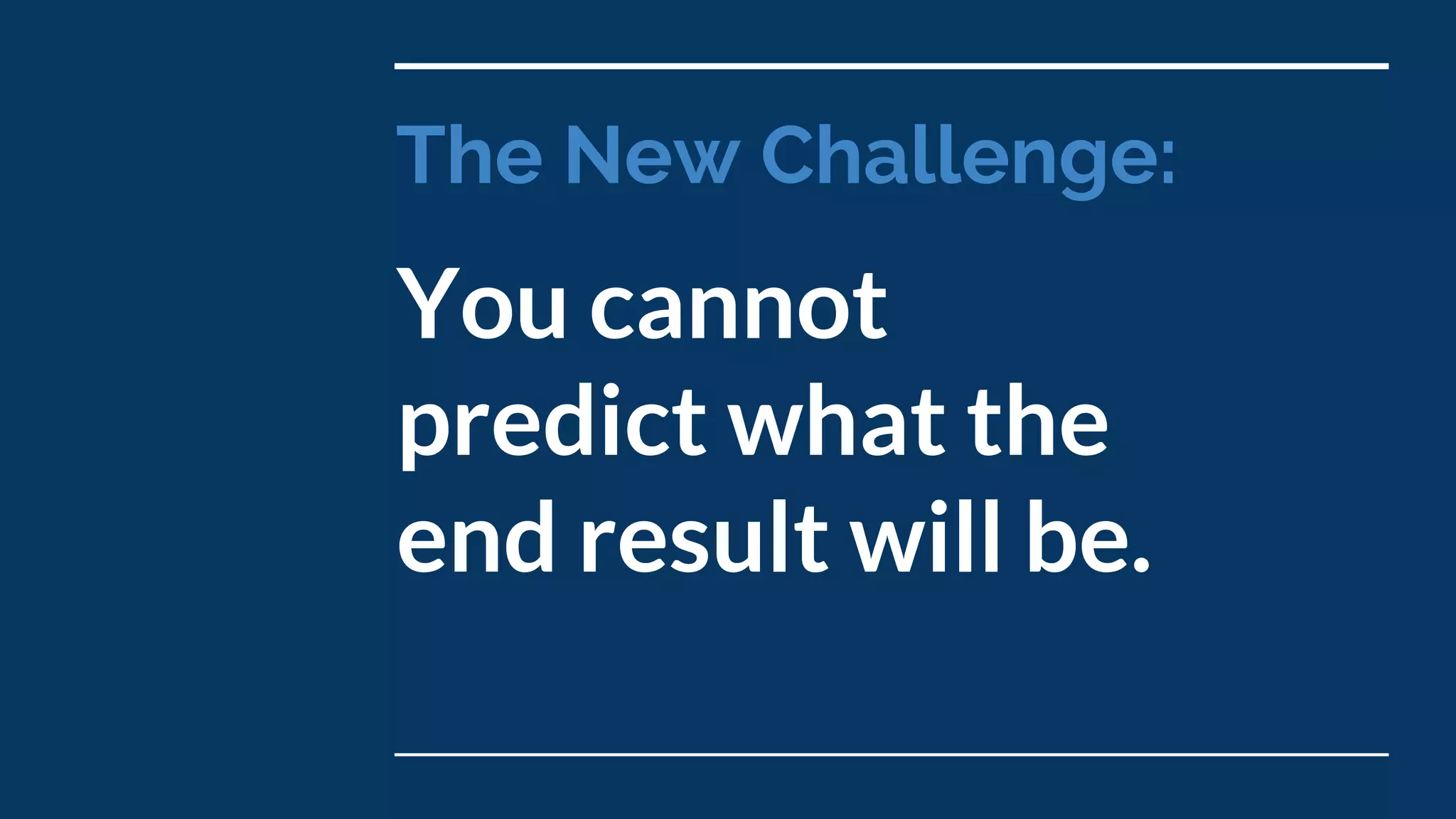 The New Challenge:

You cannot predict what the end result will be.